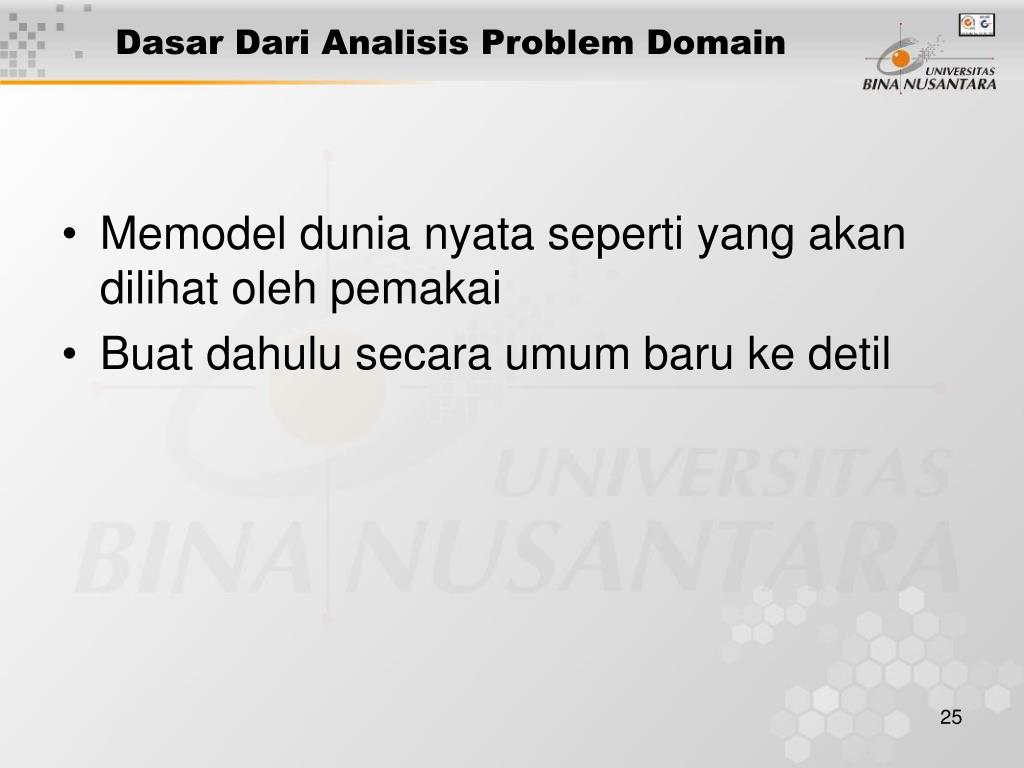 Dasar Dari Analisis Problem Domain

UNIVERSITAS BINA NUSANTARA

• Memodel dunia nyata seperti yang akan dilihat oleh pemakai
• Buat dahulu secara umum baru ke detil

UNIVERSITAS BINA NUSANTARA

25